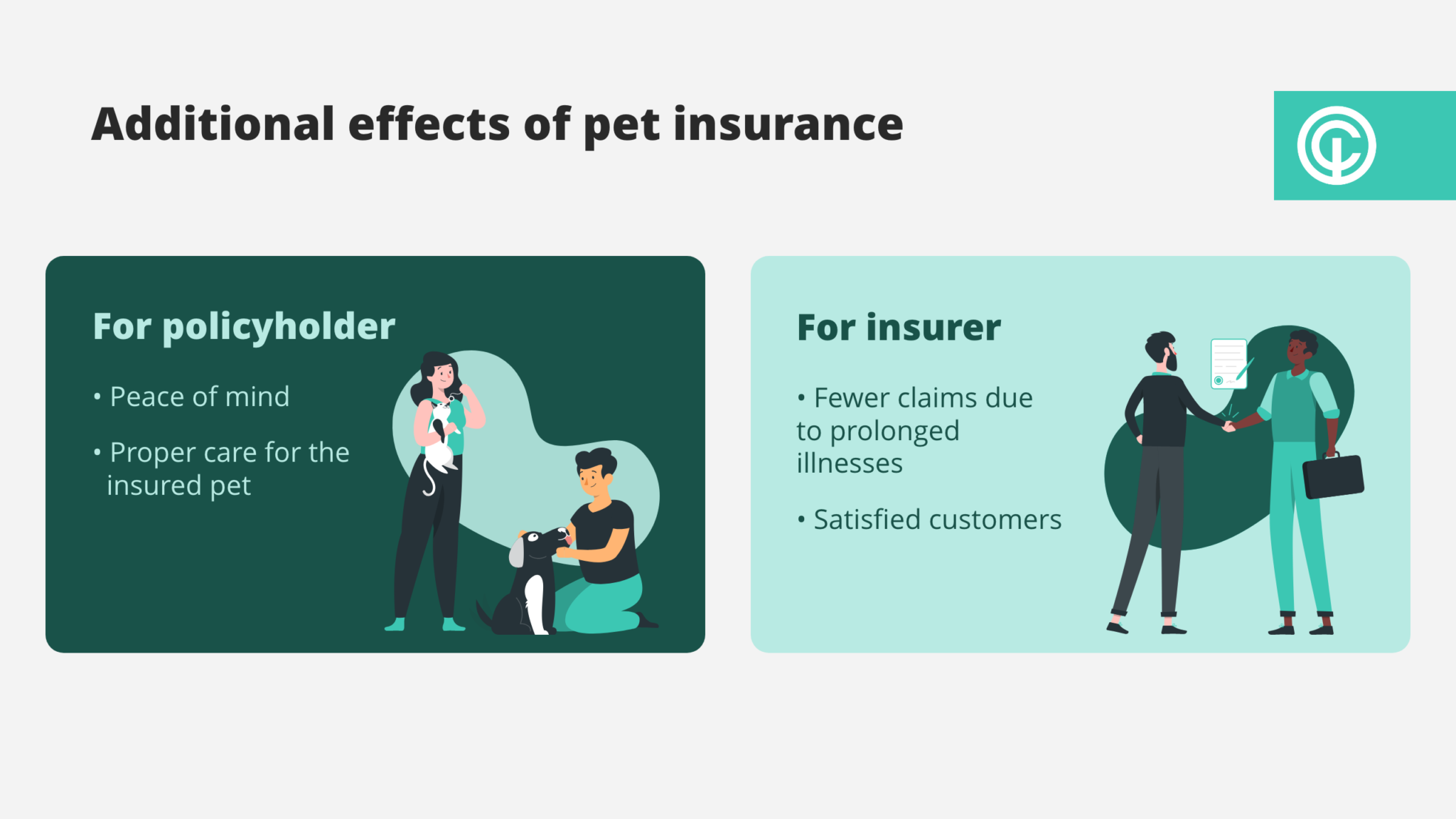 Additional effects of pet insurance

For policyholder

• Peace of mind

• Proper care for the insured pet

For insurer

• Fewer claims due to prolonged illnesses

• Satisfied customers